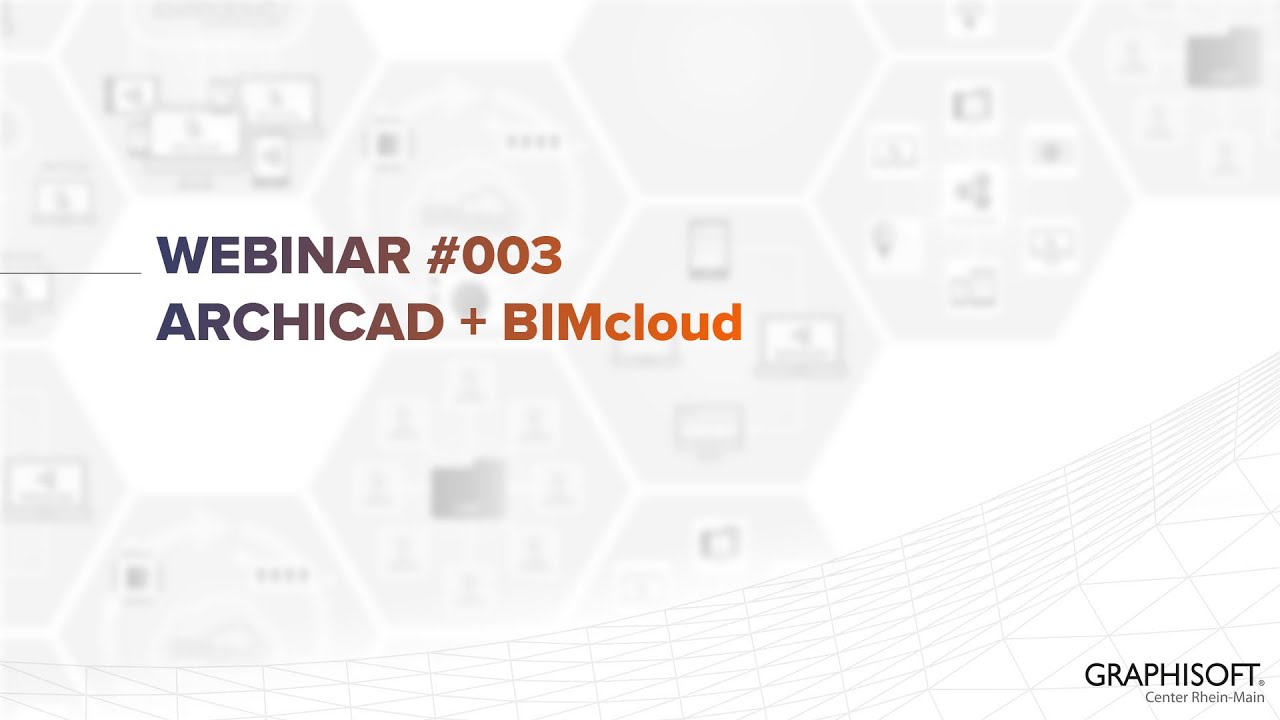 WEBINAR #003
ARCHICAD + BIMcloud

GRAPHISOFT®
Center Rhein-Main